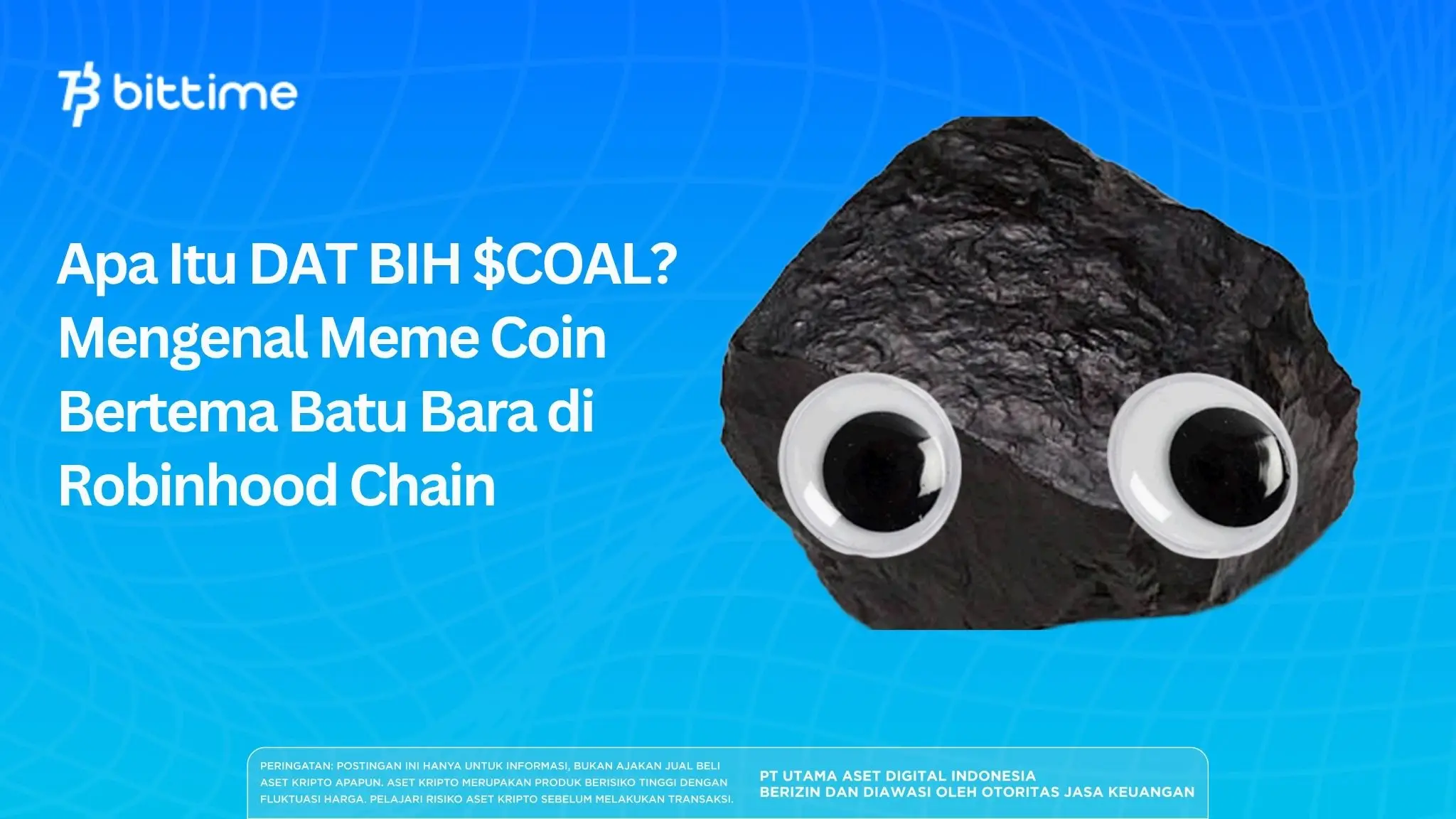 bittime

Apa Itu DAT BIH \$COAL? Mengenal Meme Coin Bertema Batu Bara di Robinhood Chain

PERINGATAN: POSTINGAN INI HANYA UNTUK INFORMASI, BUKAN AJAKAN JUAL BELI ASET KRIPTO APAPUN. ASET KRIPTO MERUPAKAN PRODUK BERISIKO TINGGI DENGAN FLUKTUASI HARGA. PELAJARI RISIKO ASET KRIPTO SEBELUM MELAKUKAN TRANSAKSI.

PT UTAMA ASET DIGITAL INDONESIA
BERIZIN DAN DIAWASI OLEH OTORITAS JASA KEUANGAN